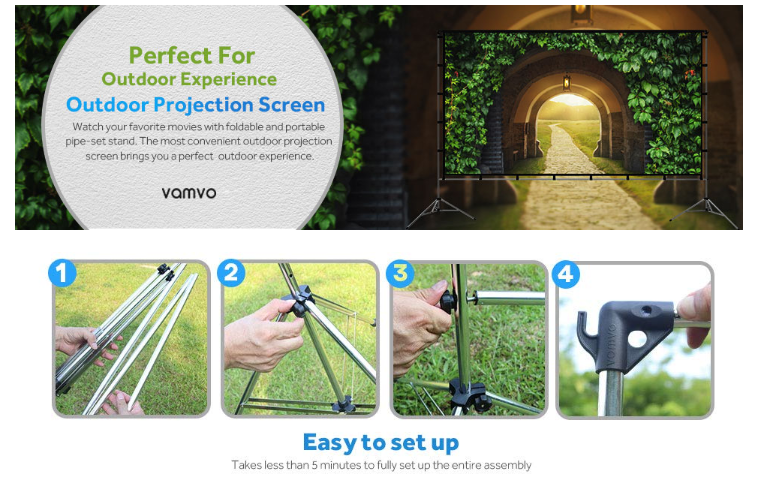 Perfect For
Outdoor Experience
Outdoor Projection Screen

Watch your favorite movies with foldable and portable pipe-set stand. The most convenient outdoor projection screen brings you a perfect outdoor experience.

vamvo

1
2
3
4
vamvo

Easy to set up
Takes less than 5 minutes to fully set up the entire assembly